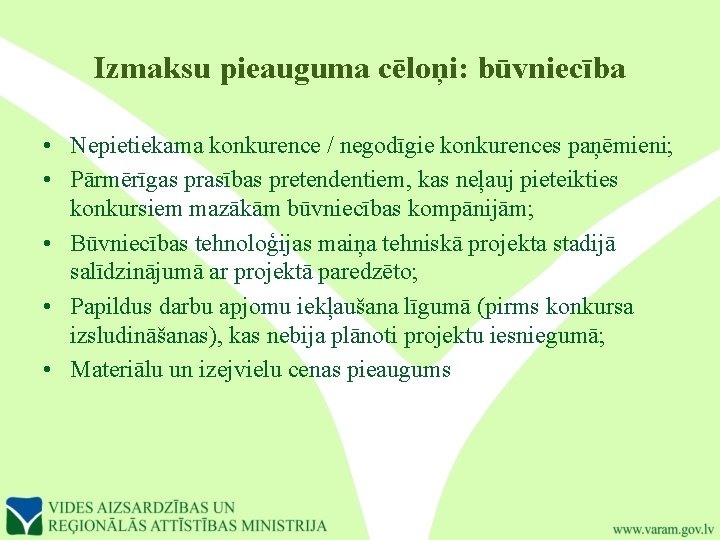 Izmaksu pieauguma cēloņi: būvniecība

• Nepietiekama konkurence / negodīgie konkurences paņēmieni;
• Pārmērīgas prasības pretendentiem, kas neļauj pieteikties konkursiem mazākām būvniecības kompānijām;
• Būvniecības tehnoloģijas maiņa tehniskā projekta stadijā salīdzinājumā ar projektā paredzēto;
• Papildus darbu apjomu iekļaušana līgumā (pirms konkursa izsludināšanas), kas nebija plānoti projektu iesniegumā;
• Materiālu un izejvielu cenas pieaugums

VIDES AIZSARDZĪBAS UN REĢIONĀLĀS ATTĪSTĪBAS MINISTRIJA

www.varam.gov.lv